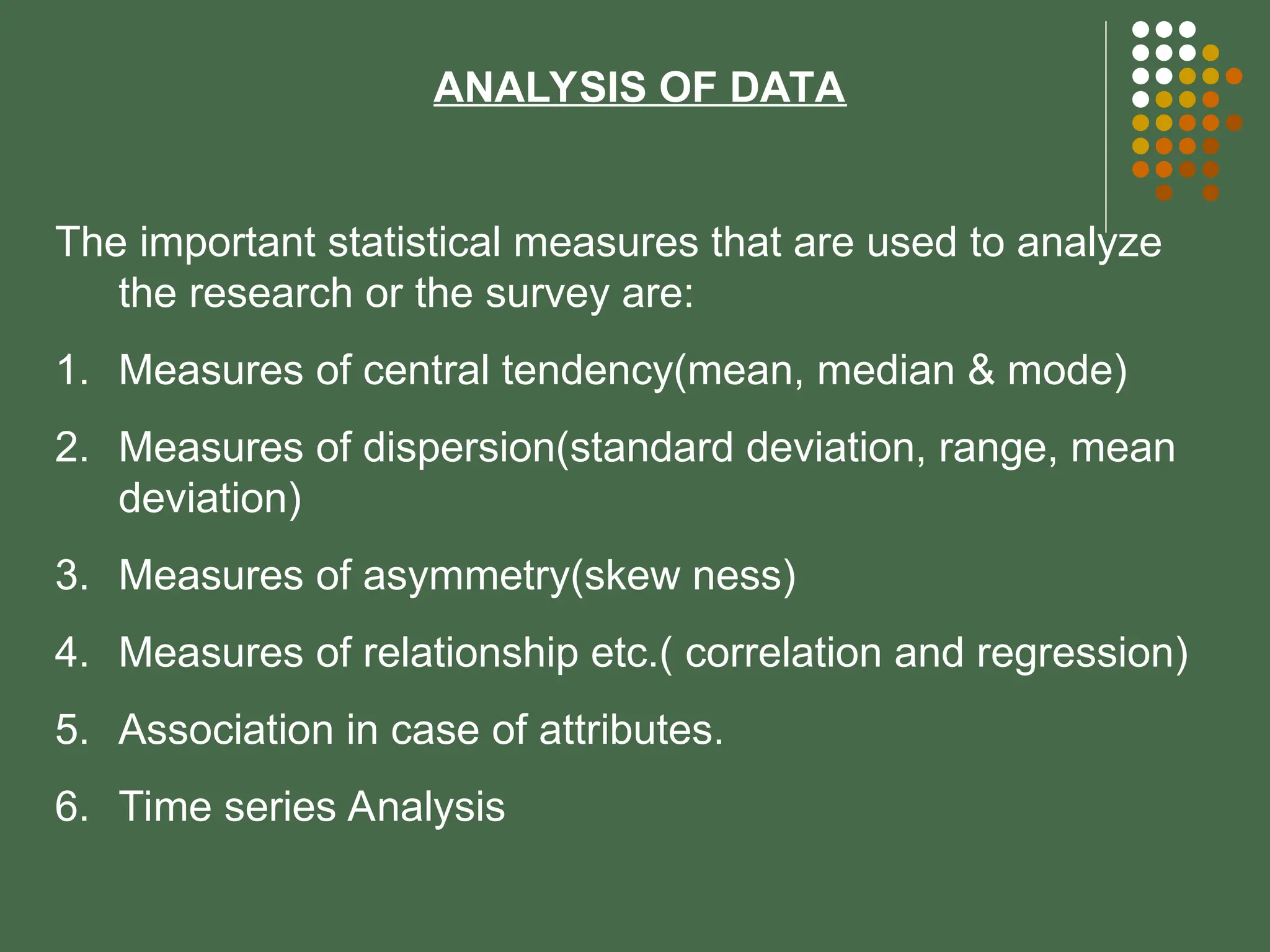 ANALYSIS OF DATA

The important statistical measures that are used to analyze the research or the survey are:

1. Measures of central tendency(mean, median & mode)
2. Measures of dispersion(standard deviation, range, mean deviation)
3. Measures of asymmetry(skew ness)
4. Measures of relationship etc.( correlation and regression)
5. Association in case of attributes.
6. Time series Analysis